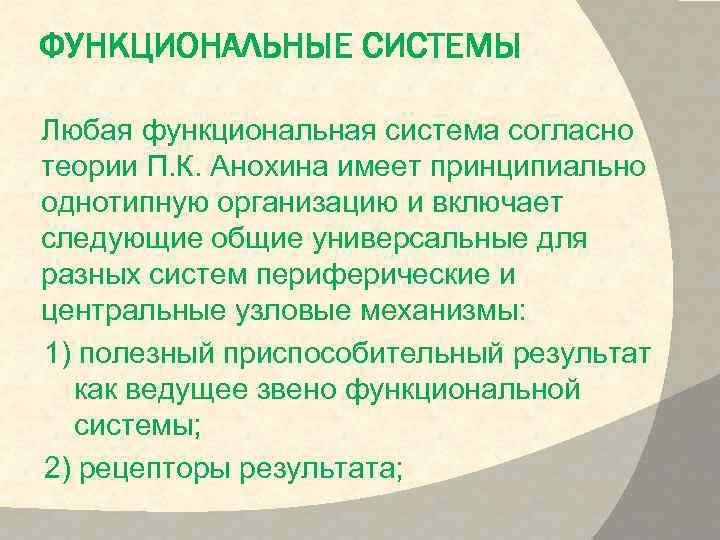 ФУНКЦИОНАЛЬНЫЕ СИСТЕМЫ

Любая функциональная система согласно теории П.К. Анохина имеет принципиально однотипную организацию и включает следующие общие универсальные для разных систем периферические и центральные узловые механизмы:

1) полезный приспособительный результат как ведущее звено функциональной системы;

2) рецепторы результата;